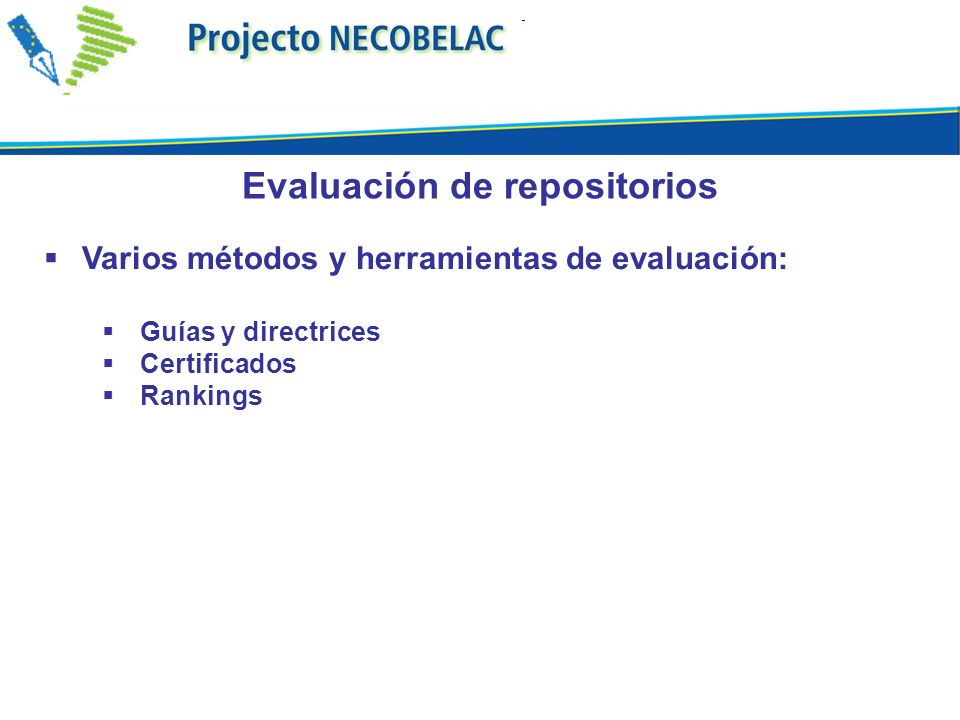 Projecto NECOBELAC

Evaluación de repositorios

▪ Varios métodos y herramientas de evaluación:

▪ Guías y directrices
▪ Certificados
▪ Rankings